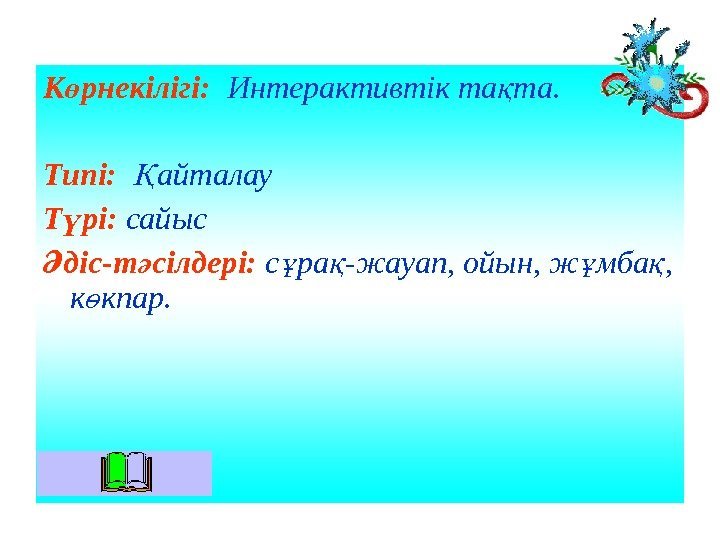 Көрнекілігі: Интерактивтік тақта.

Типі: Қайталау

Түрі: сайыс

Әдіс-тәсілдері: сұрақ-жауап, ойын, жұмбақ, көкпар.